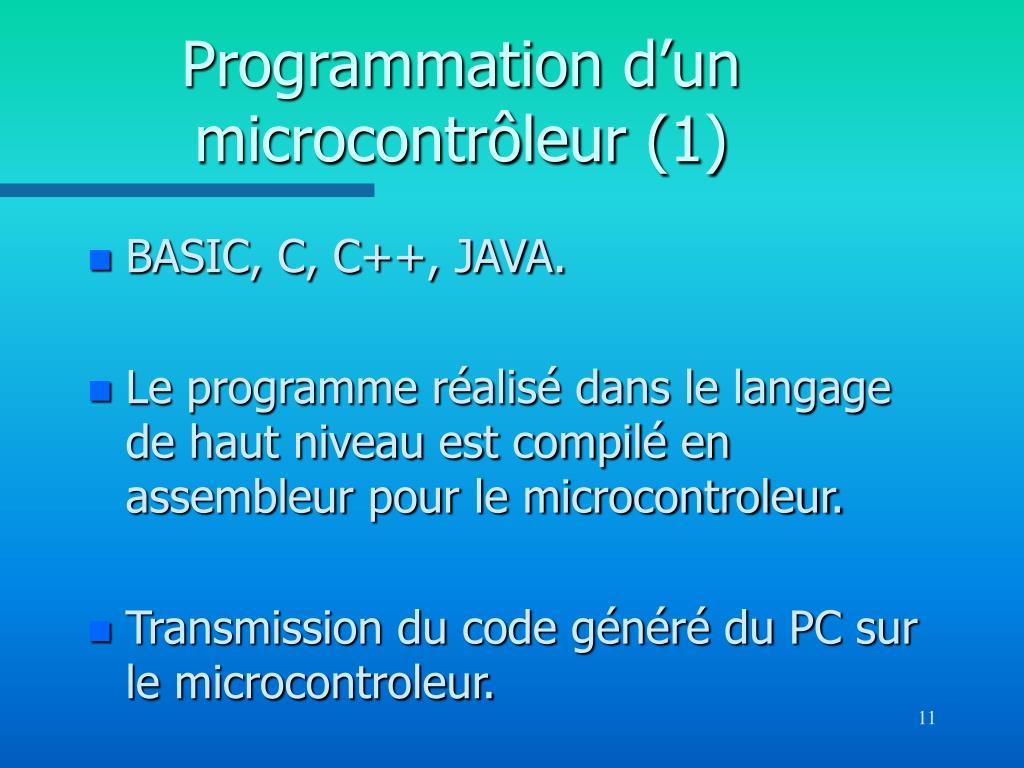 Programmation d’un microcontrôleur (1)

BASIC, C, C++, JAVA.

Le programme réalisé dans le langage de haut niveau est compilé en assembleur pour le microcontroleur.

Transmission du code généré du PC sur le microcontroleur.

11